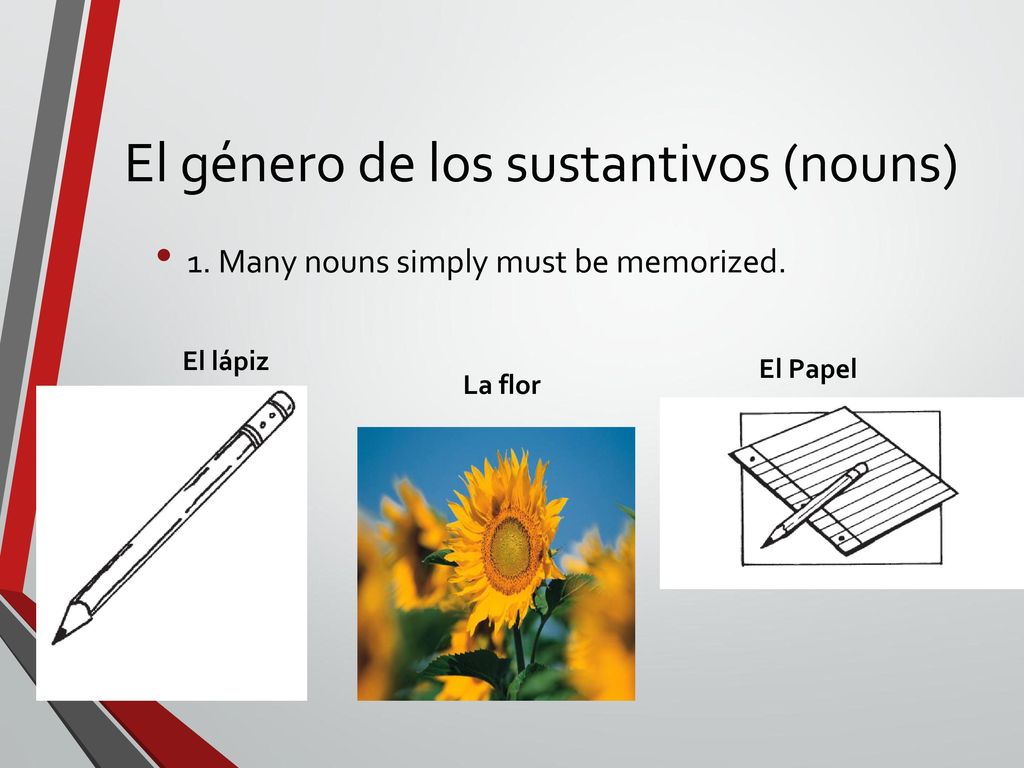 El género de los sustantivos (nouns)

• 1. Many nouns simply must be memorized.

El lápiz

La flor

El Papel